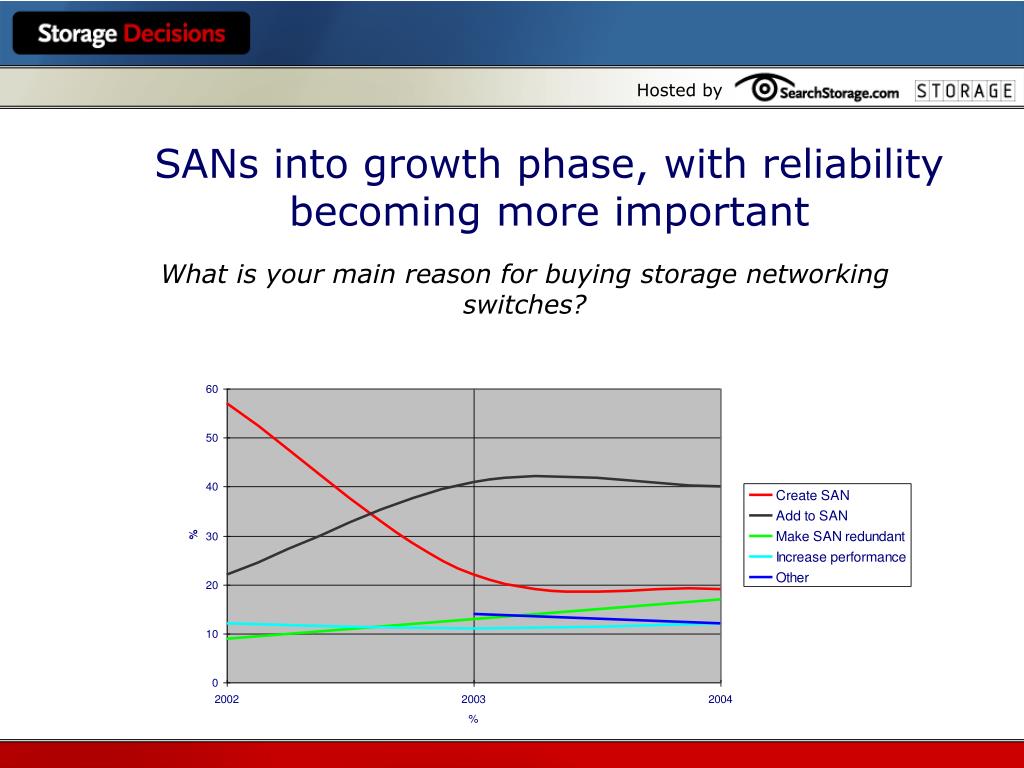 Storage Decisions

Hosted by SearchStorage.com STORAGE

SANs into growth phase, with reliability becoming more important

What is your main reason for buying storage networking switches?

60
50
40
30
20
10
0
%
2002
2003
2004
%

Create SAN
Add to SAN
Make SAN redundant
Increase performance
Other